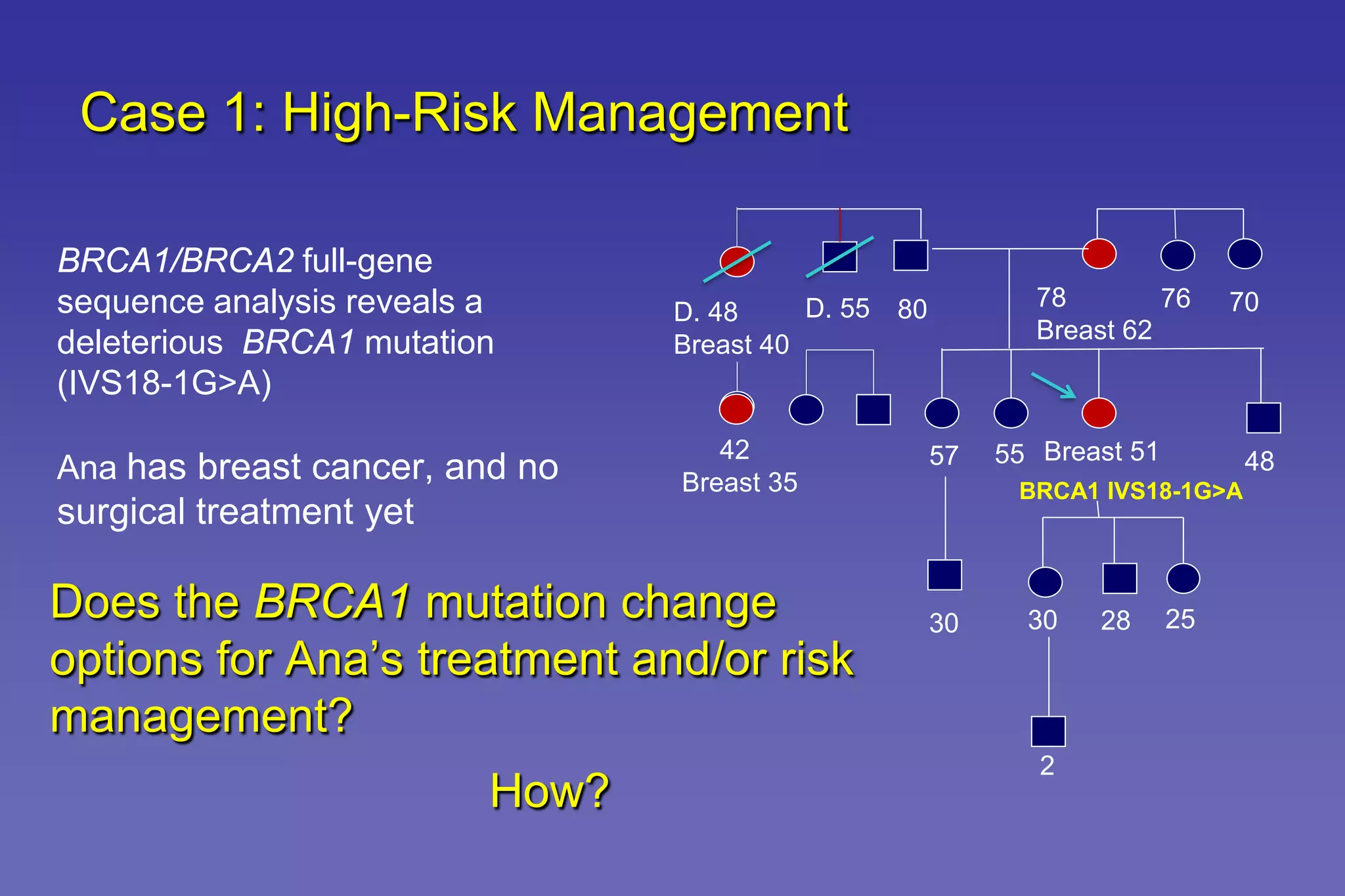 Case 1: High-Risk Management

BRCA1/BRCA2 full-gene sequence analysis reveals a deleterious BRCA1 mutation (IVS18-1G>A)

Ana has breast cancer, and no surgical treatment yet

Does the BRCA1 mutation change options for Ana's treatment and/or risk management?

How?

D. 48
Breast 40

D. 55

80

78
Breast 62

76

70

42
Breast 35

57

55

Breast 51

48

BRCA1 IVS18-1G>A

30

30

28

25

2